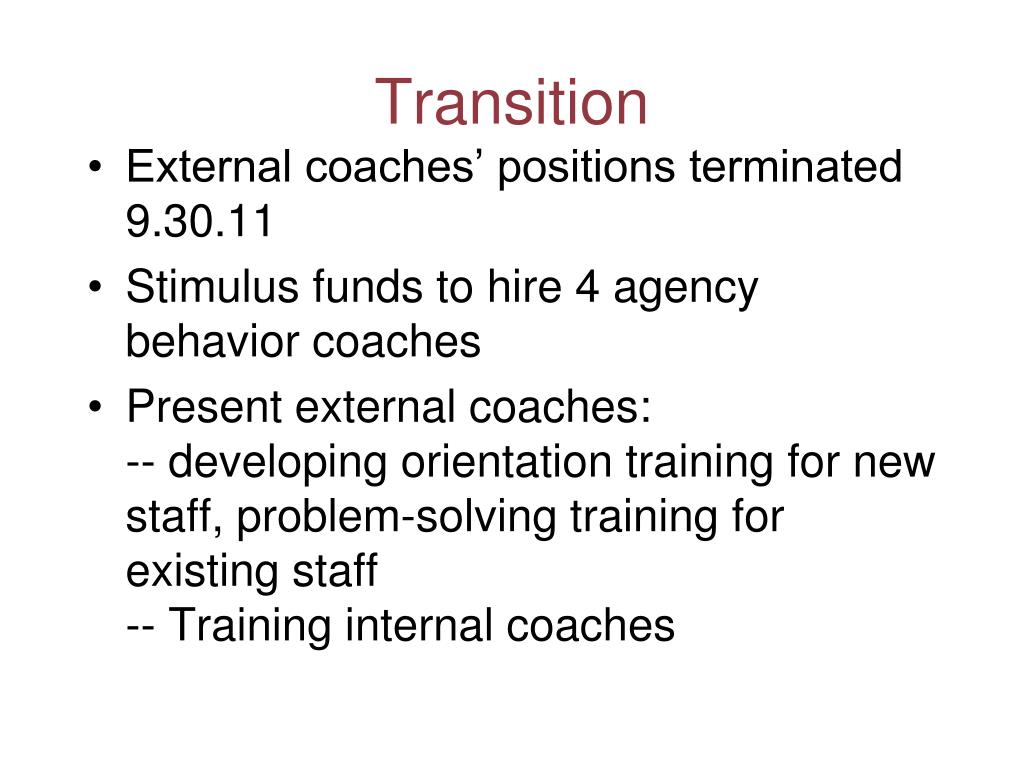 Transition

• External coaches’ positions terminated 9.30.11
• Stimulus funds to hire 4 agency behavior coaches
• Present external coaches:
-- developing orientation training for new staff, problem-solving training for existing staff
-- Training internal coaches